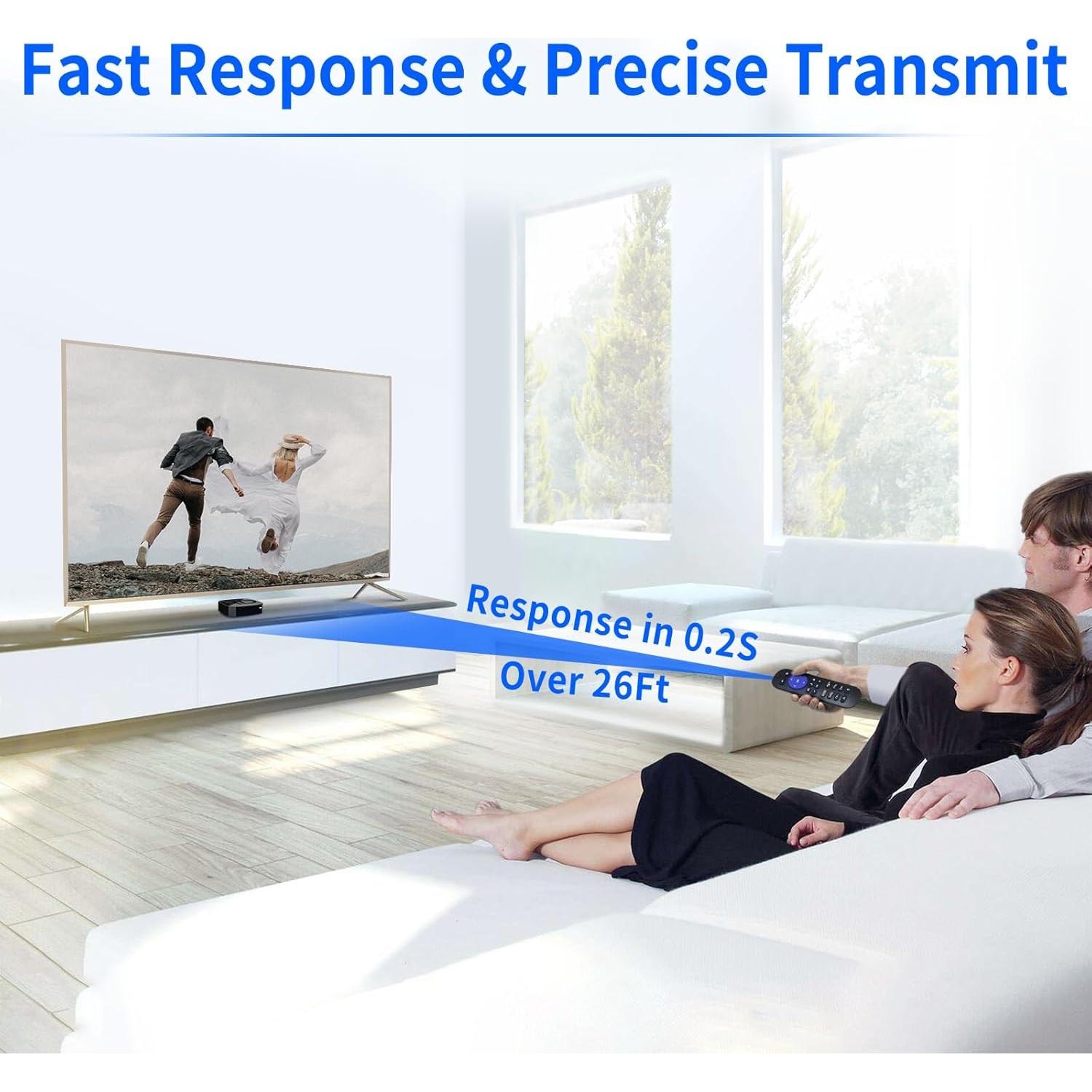 Fast Response & Precise Transmit

Response in 0.2S
Over 26Ft